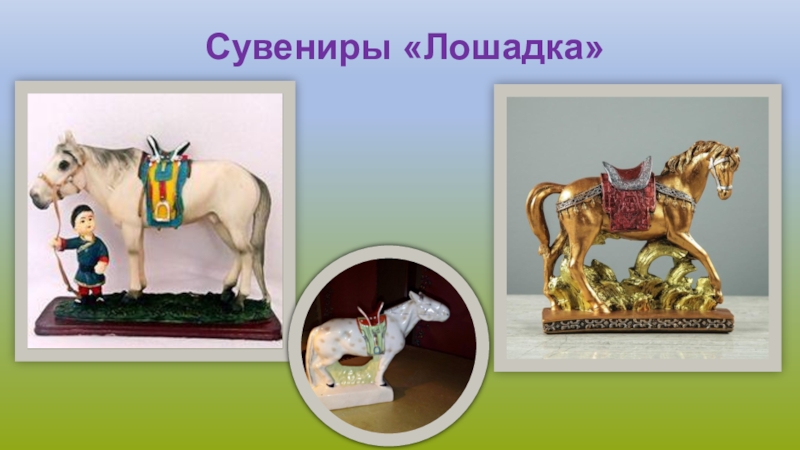 Сувениры «Лошадка»